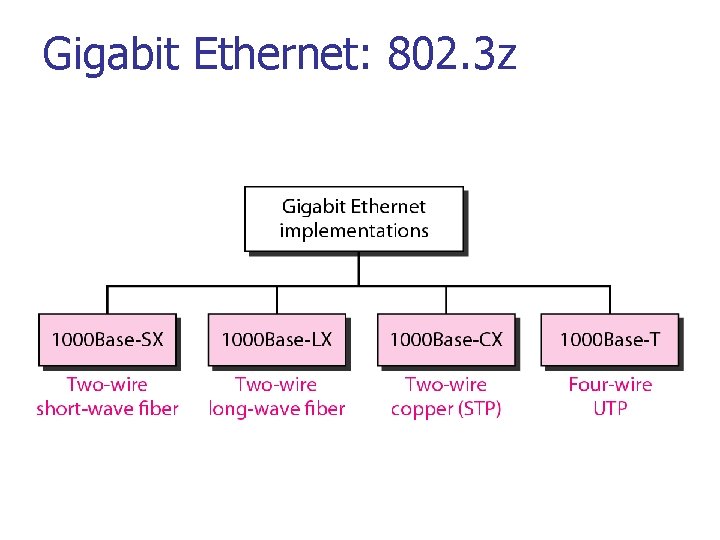 Gigabit Ethernet: 802.3z

Gigabit Ethernet implementations

1000Base-SX
Two-wire short-wave fiber

1000Base-LX
Two-wire long-wave fiber

1000Base-CX
Two-wire copper (STP)

1000Base-T
Four-wire UTP